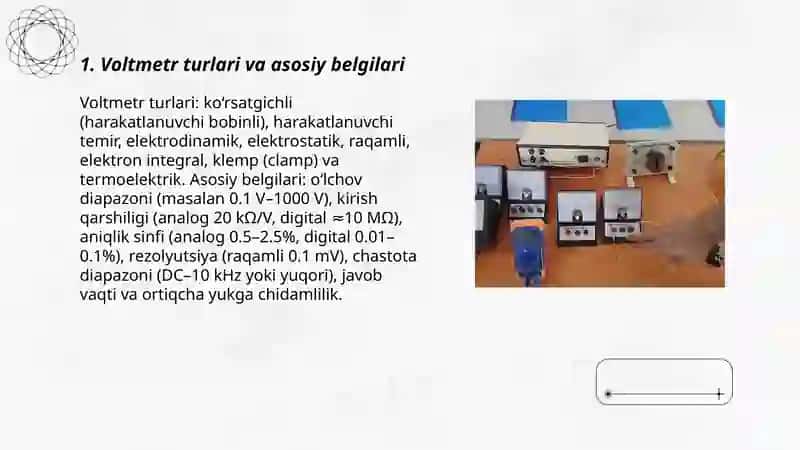 1. Voltmetr turlari va asosiy belgilari

Voltmetr turlari: ko'rsatgichli (harakatlanuvchi bobinli), harakatlanuvchi temir, elektrodinamik, elektrostatik, raqamli, elektron integral, klemp (clamp) va termoelektrik. Asosiy belgilari: o'lchov diapazoni (masalan 0.1 V–1000 V), kirish qarshiligi (analog 20 kΩ/V, digital ≈10 MΩ), aniqlik sinfi (analog 0.5–2.5%, digital 0.01–0.1%), rezolyutsiya (raqamli 0.1 mV), chastota diapazoni (DC–10 kHz yoki yuqori), javob vaqti va ortiqcha yukga chidamlilik.